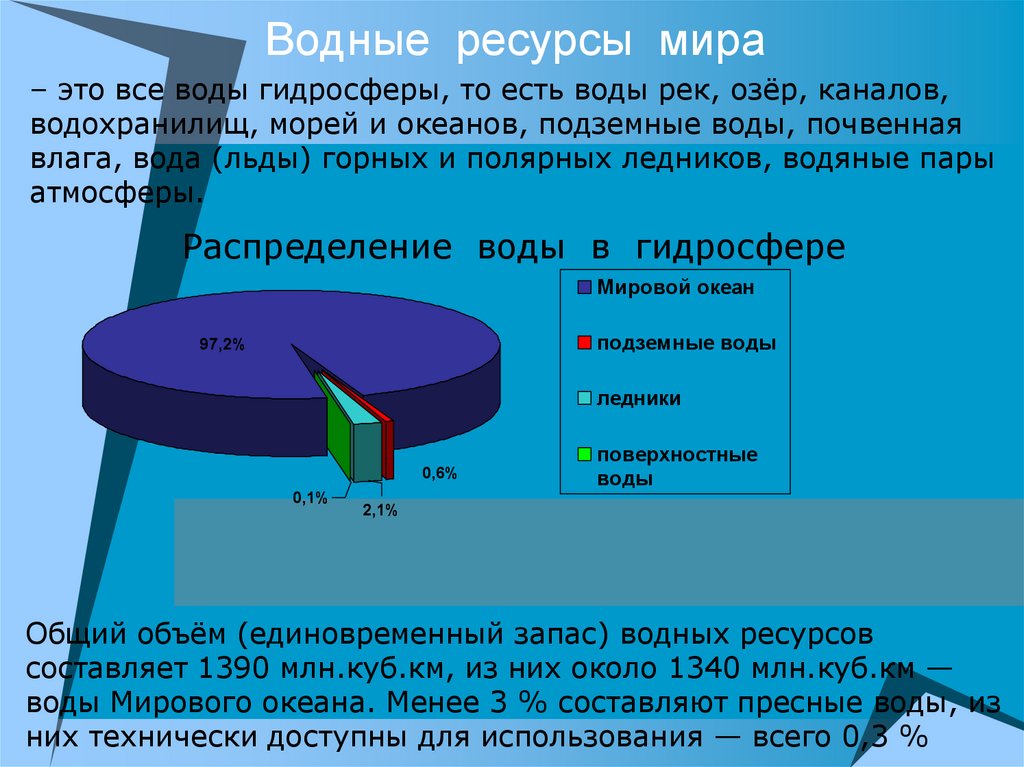 Водные ресурсы мира

– это все воды гидросферы, то есть воды рек, озёр, каналов, водохранилищ, морей и океанов, подземные воды, почвенная влага, вода (льды) горных и полярных ледников, водяные пары атмосферы.

Распределение воды в гидросфере

97,2%

0,6%

0,1%

2,1%

Мировой океан

подземные воды

ледники

поверхностные воды

Общий объём (единовременный запас) водных ресурсов составляет 1390 млн.куб.км, из них около 1340 млн.куб.км — воды Мирового океана. Менее 3 % составляют пресные воды, из них технически доступны для использования — всего 0,3 %